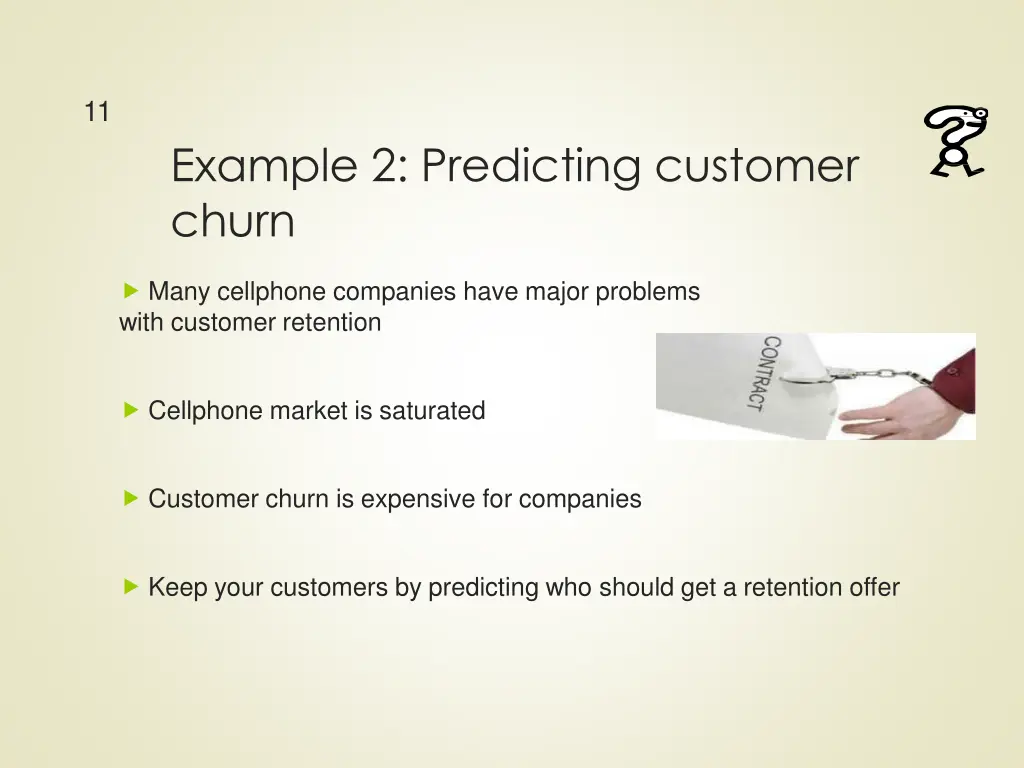 11

Example 2: Predicting customer churn

Many cellphone companies have major problems with customer retention

CONTRACT

Cellphone market is saturated

Customer churn is expensive for companies

Keep your customers by predicting who should get a retention offer